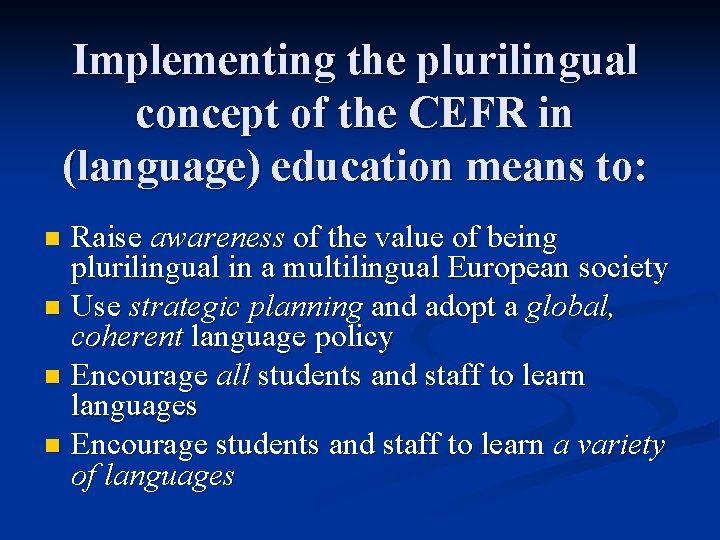 Implementing the plurilingual concept of the CEFR in (language) education means to:

- Raise awareness of the value of being plurilingual in a multilingual European society
- Use strategic planning and adopt a global, coherent language policy
- Encourage all students and staff to learn languages
- Encourage students and staff to learn a variety of languages